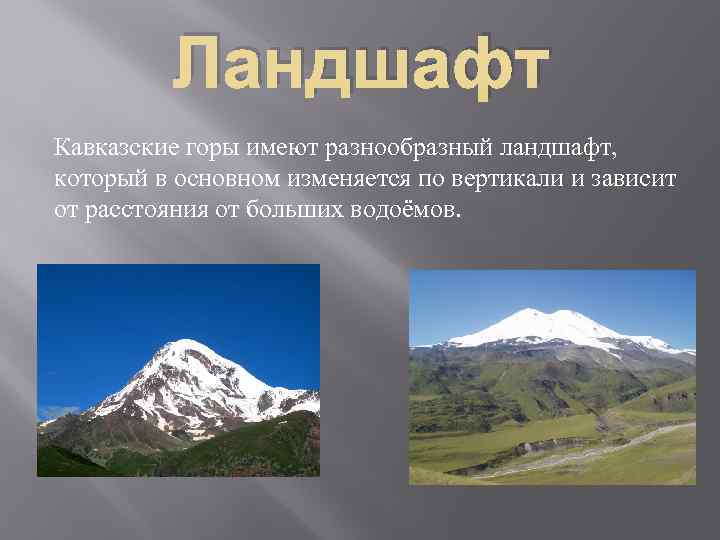 Ландшафт

Кавказские горы имеют разнообразный ландшафт, который в основном изменяется по вертикали и зависит от расстояния от больших водоёмов.